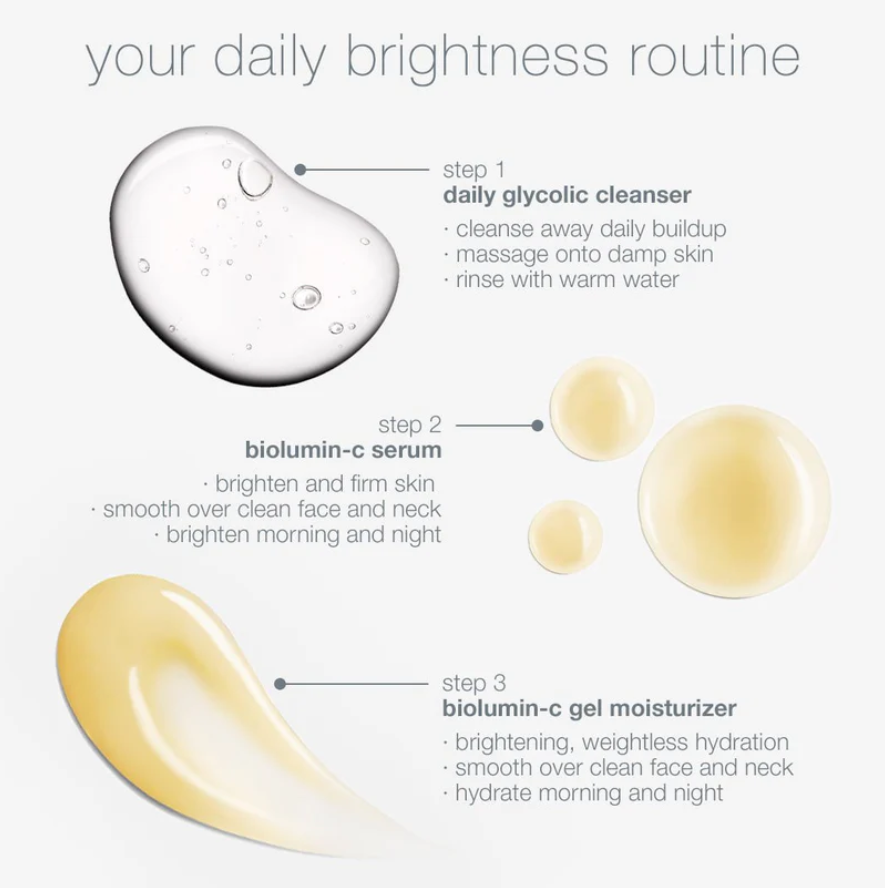 your daily brightness routine

step 1
daily glycolic cleanser
· cleanse away daily buildup
· massage onto damp skin
· rinse with warm water

step 2
biolumin-c serum
· brighten and firm skin
· smooth over clean face and neck
· brighten morning and night

step 3
biolumin-c gel moisturizer
· brightening, weightless hydration
· smooth over clean face and neck
· hydrate morning and night